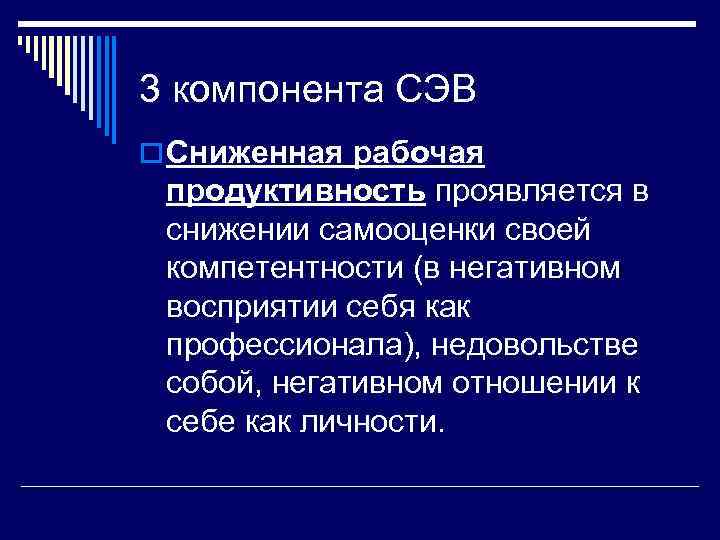 3 компонента СЭВ

Сниженная рабочая продуктивность проявляется в снижении самооценки своей компетентности (в негативном восприятии себя как профессионала), недовольстве собой, негативном отношении к себе как личности.